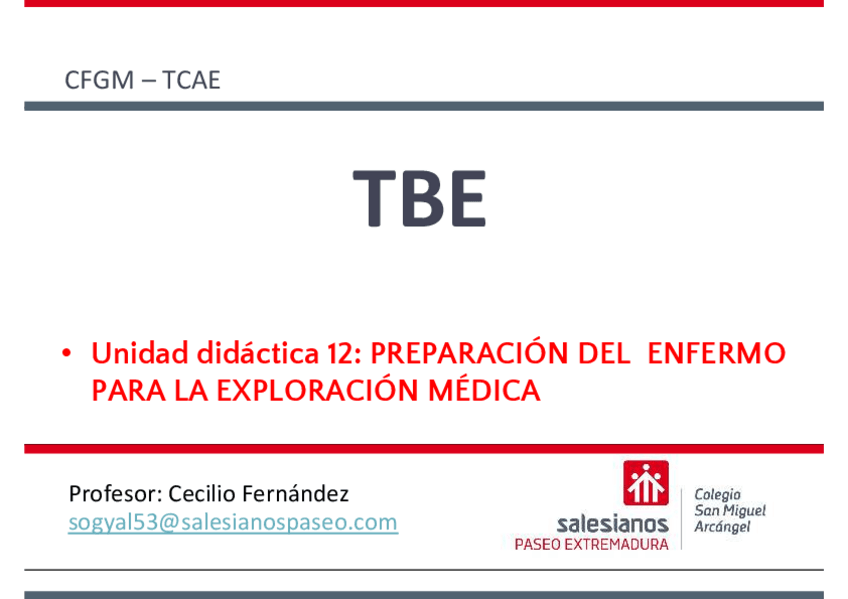 CFGM – TCAE

TBE

• Unidad didáctica 12: PREPARACIÓN DEL ENFERMO PARA LA EXPLORACIÓN MÉDICA

Profesor: Cecilio Fernández
sogyal53@salesianospaseo.com

salesianos
PASEO EXTREMADURA

Colegio
San Miguel
Arcángel